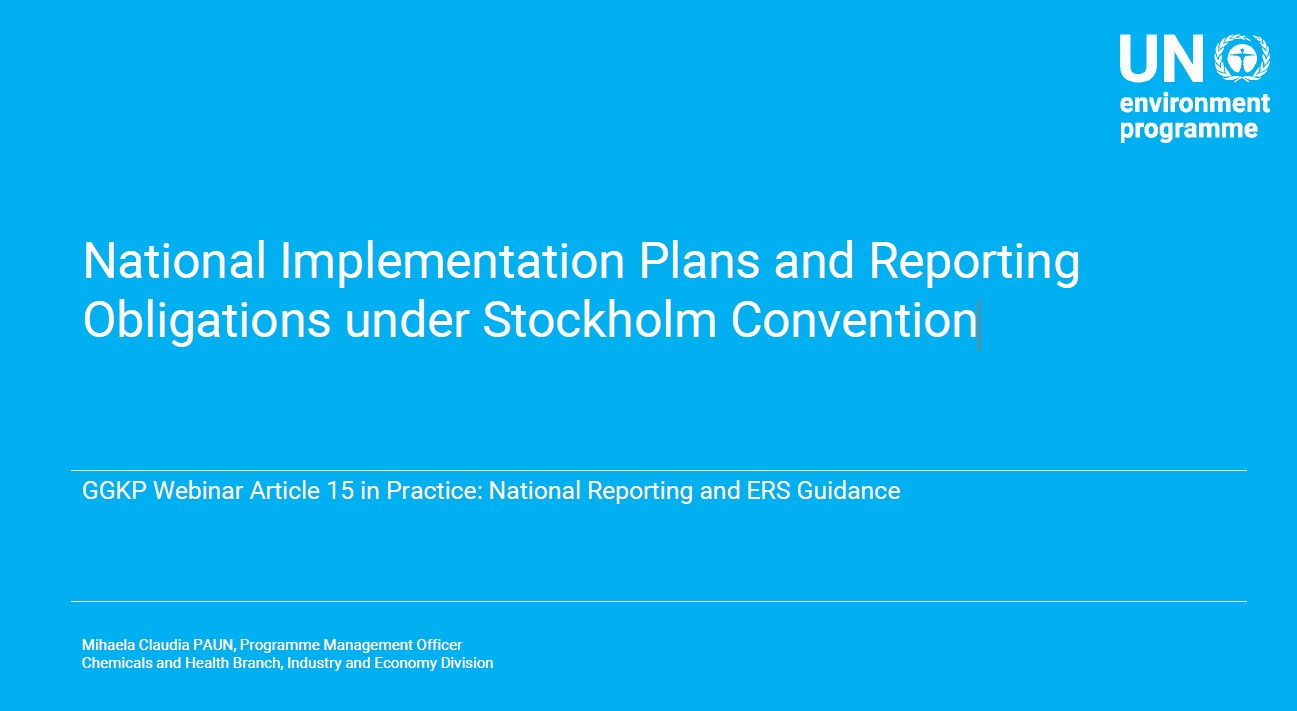 UN environment programme

National Implementation Plans and Reporting Obligations under Stockholm Convention

GGKP Webinar Article 15 in Practice: National Reporting and ERS Guidance

Mihaela Claudia PAUN, Programme Management Officer
Chemicals and Health Branch, Industry and Economy Division